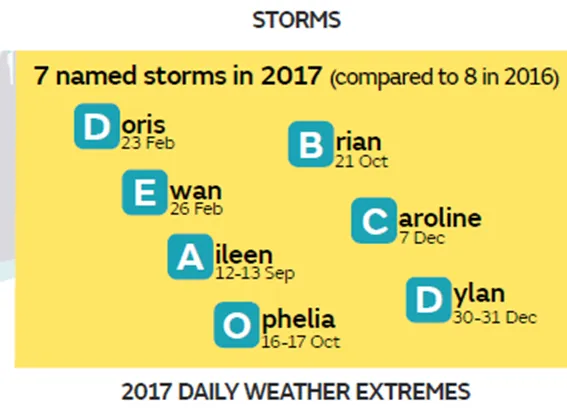 STORMS

7 named storms in 2017 (compared to 8 in 2016)

Doris
23 Feb

Ewan
26 Feb

Aileen
12-13 Sep

Ophelia
16-17 Oct

Brian
21 Oct

Caroline
7 Dec

Dylan
30-31 Dec

2017 DAILY WEATHER EXTREMES